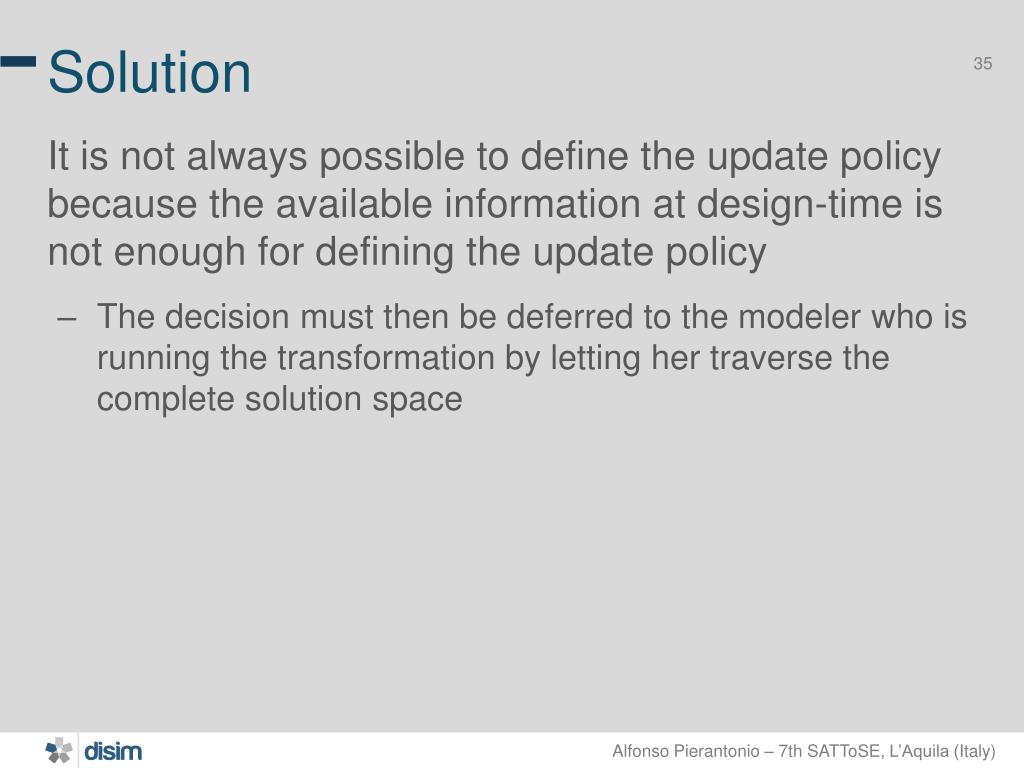 Solution

35

It is not always possible to define the update policy because the available information at design-time is not enough for defining the update policy

– The decision must then be deferred to the modeler who is running the transformation by letting her traverse the complete solution space

disim

Alfonso Pierantonio – 7th SATToSE, L'Aquila (Italy)